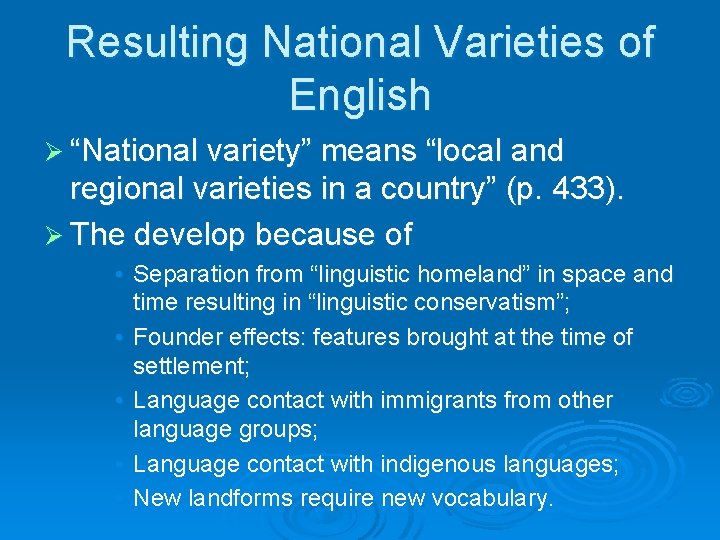 Resulting National Varieties of English

➢ “National variety” means “local and regional varieties in a country” (p. 433).

➢ The develop because of

• Separation from “linguistic homeland” in space and time resulting in “linguistic conservatism”;

• Founder effects: features brought at the time of settlement;

• Language contact with immigrants from other language groups;

• Language contact with indigenous languages;

• New landforms require new vocabulary.